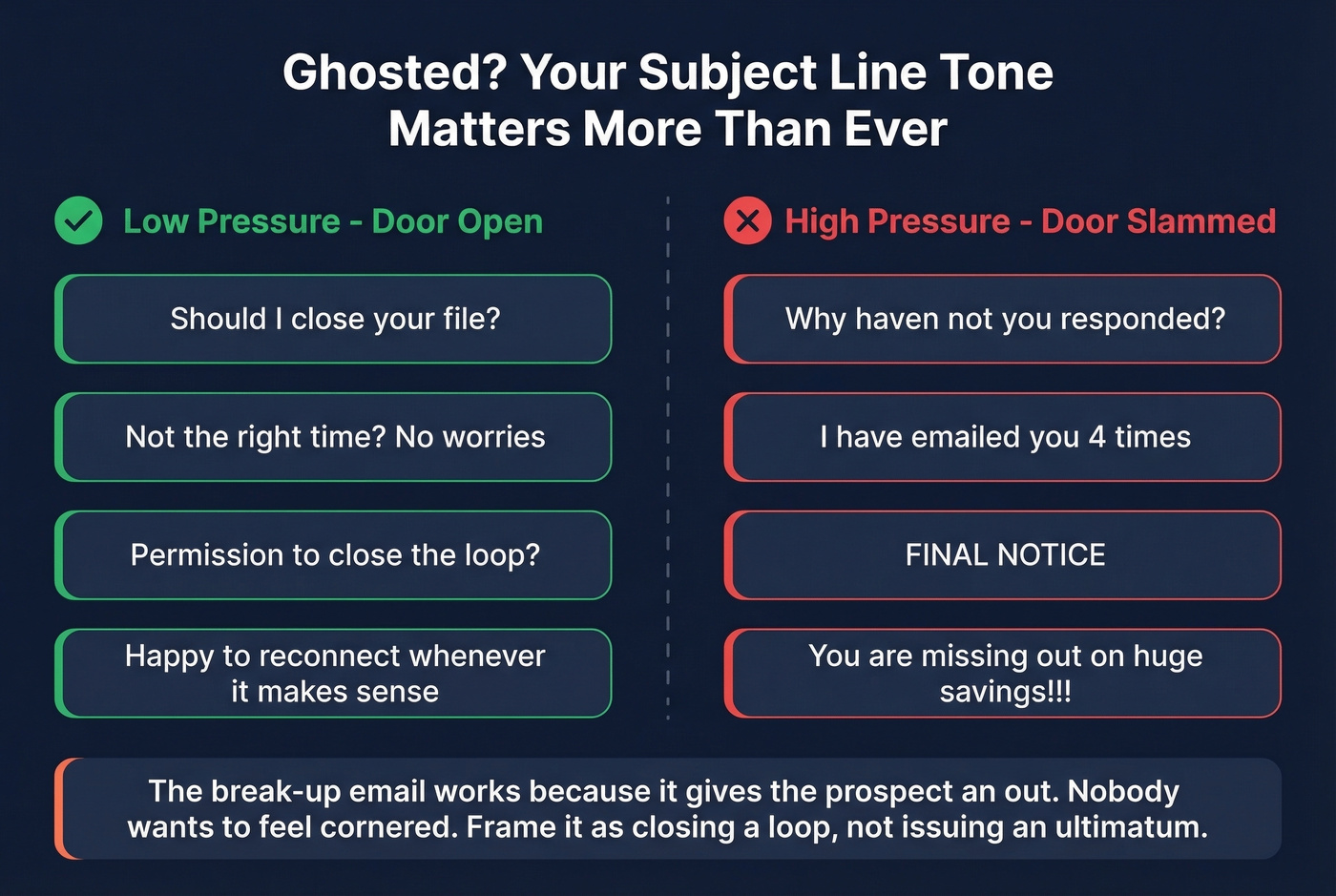 Ghosted? Your Subject Line Tone Matters More Than Ever

Low Pressure - Door Open

Should I close your file?

Not the right time? No worries

Permission to close the loop?

Happy to reconnect whenever it makes sense

High Pressure - Door Slammed

Why haven not you responded?

I have emailed you 4 times

FINAL NOTICE

You are missing out on huge savings!!!

The break-up email works because it gives the prospect an out. Nobody wants to feel cornered. Frame it as closing a loop, not issuing an ultimatum.